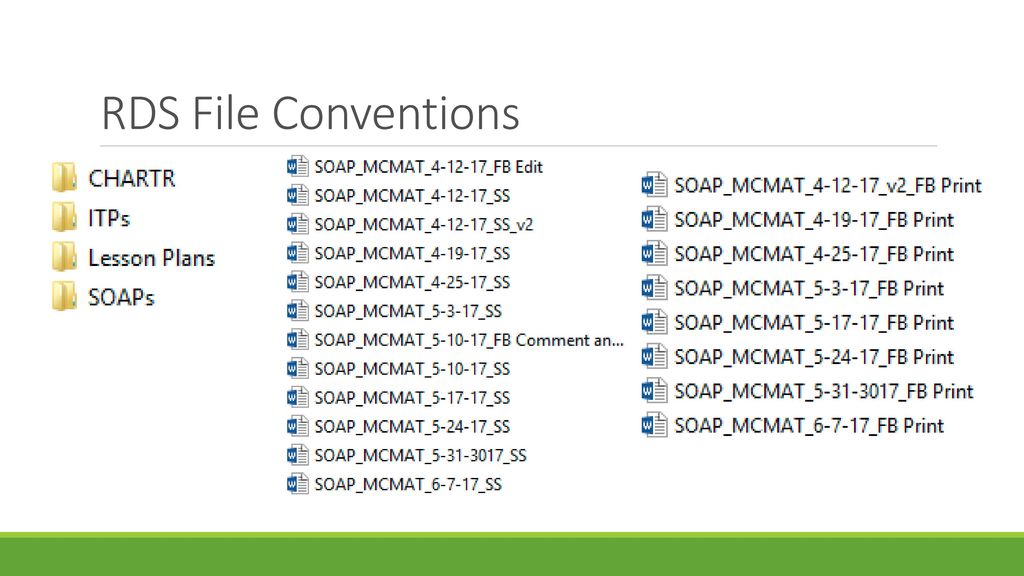 RDS File Conventions

CHARTR
ITPs
Lesson Plans
SOAPs

SOAP_MCMAT_4-12-17_FB Edit
SOAP_MCMAT_4-12-17_SS
SOAP_MCMAT_4-12-17_SS_v2
SOAP_MCMAT_4-19-17_SS
SOAP_MCMAT_4-25-17_SS
SOAP_MCMAT_5-3-17_SS
SOAP_MCMAT_5-10-17_FB Comment an...
SOAP_MCMAT_5-10-17_SS
SOAP_MCMAT_5-17-17_SS
SOAP_MCMAT_5-24-17_SS
SOAP_MCMAT_5-31-3017_SS
SOAP_MCMAT_6-7-17_SS

SOAP_MCMAT_4-12-17_v2_FB Print
SOAP_MCMAT_4-19-17_FB Print
SOAP_MCMAT_4-25-17_FB Print
SOAP_MCMAT_5-3-17_FB Print
SOAP_MCMAT_5-17-17_FB Print
SOAP_MCMAT_5-24-17_FB Print
SOAP_MCMAT_5-31-3017_FB Print
SOAP_MCMAT_6-7-17_FB Print